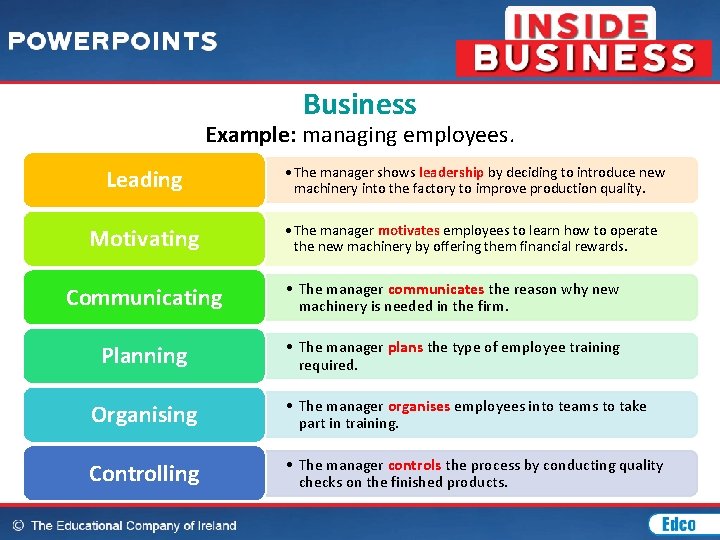 POWERPOINTS

INSIDE BUSINESS

Business

Example: managing employees.

Leading

• The manager shows leadership by deciding to introduce new machinery into the factory to improve production quality.

Motivating

• The manager motivates employees to learn how to operate the new machinery by offering them financial rewards.

Communicating

• The manager communicates the reason why new machinery is needed in the firm.

Planning

• The manager plans the type of employee training required.

Organising

• The manager organises employees into teams to take part in training.

Controlling

• The manager controls the process by conducting quality checks on the finished products.

© The Educational Company of Ireland

Edco